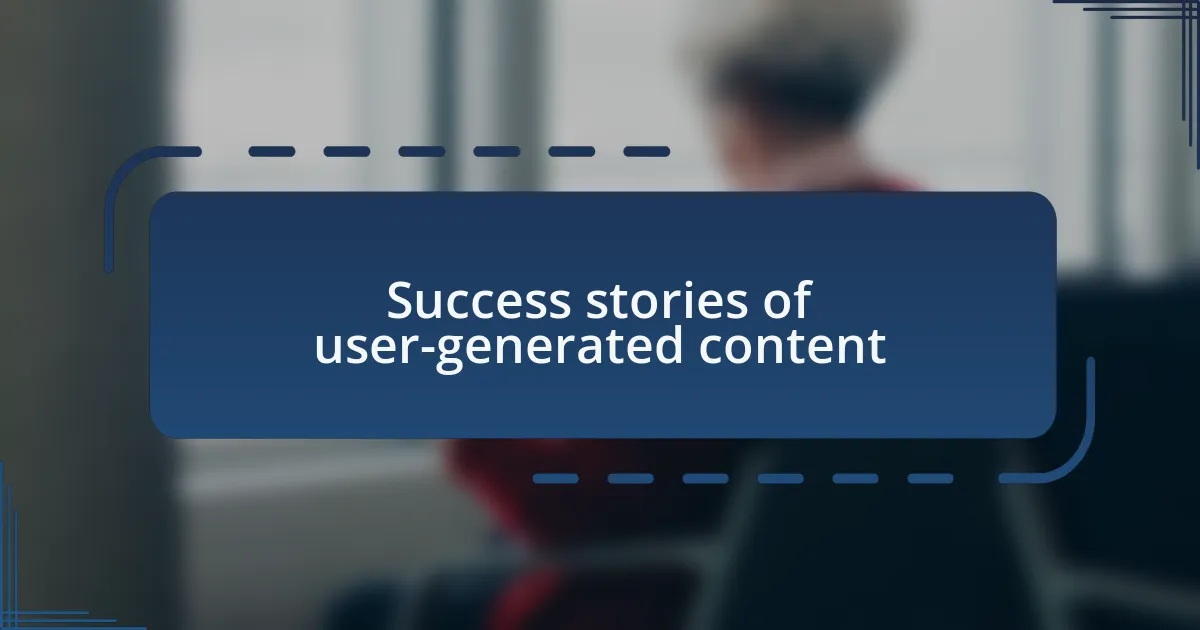 Success stories of user-generated content